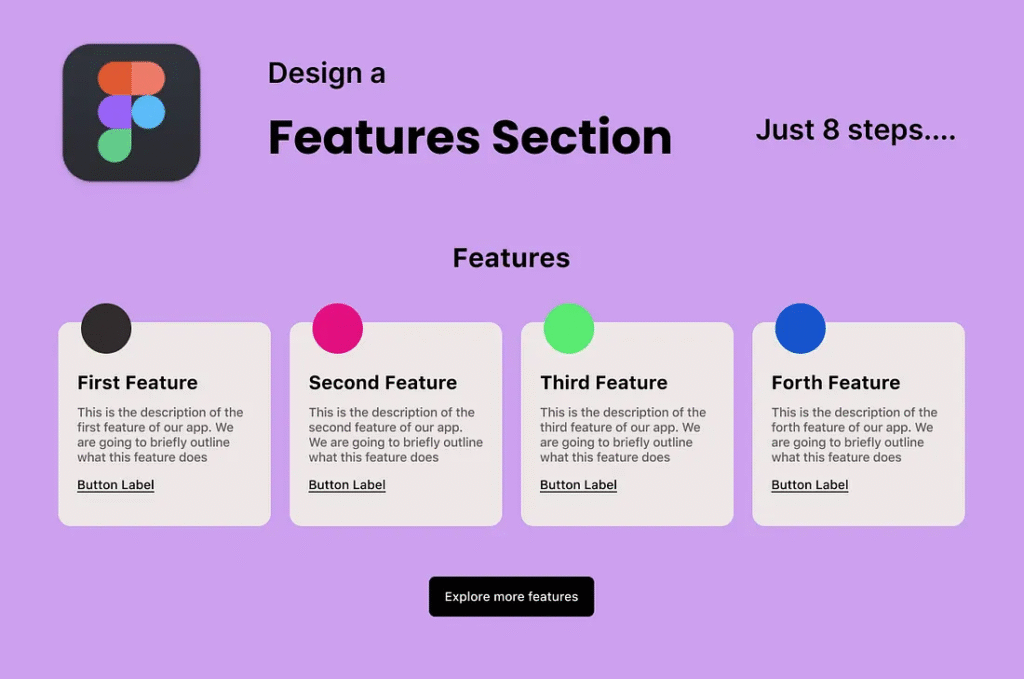 Design a

Features Section

Just 8 steps....

Features

First Feature

This is the description of the first feature of our app. We are going to briefly outline what this feature does

Button Label

Second Feature

This is the description of the second feature of our app. We are going to briefly outline what this feature does

Button Label

Third Feature

This is the description of the third feature of our app. We are going to briefly outline what this feature does

Button Label

Forth Feature

This is the description of the forth feature of our app. We are going to briefly outline what this feature does

Button Label

Explore more features